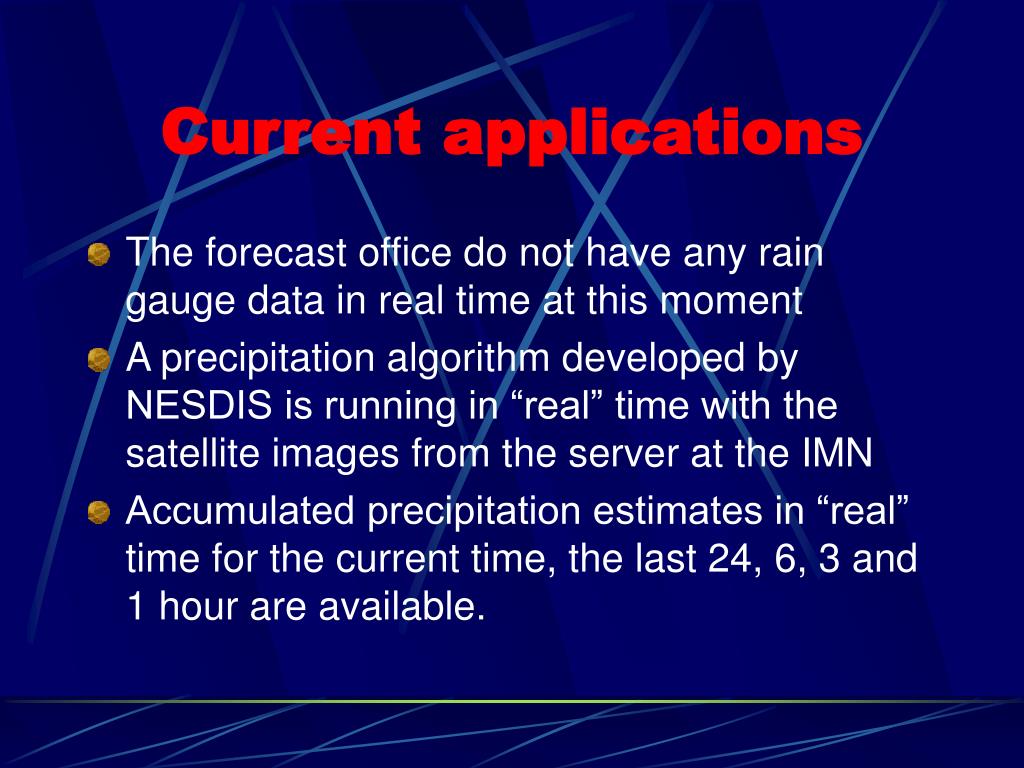 Current applications

The forecast office do not have any rain gauge data in real time at this moment

A precipitation algorithm developed by NESDIS is running in “real” time with the satellite images from the server at the IMN

Accumulated precipitation estimates in “real” time for the current time, the last 24, 6, 3 and 1 hour are available.